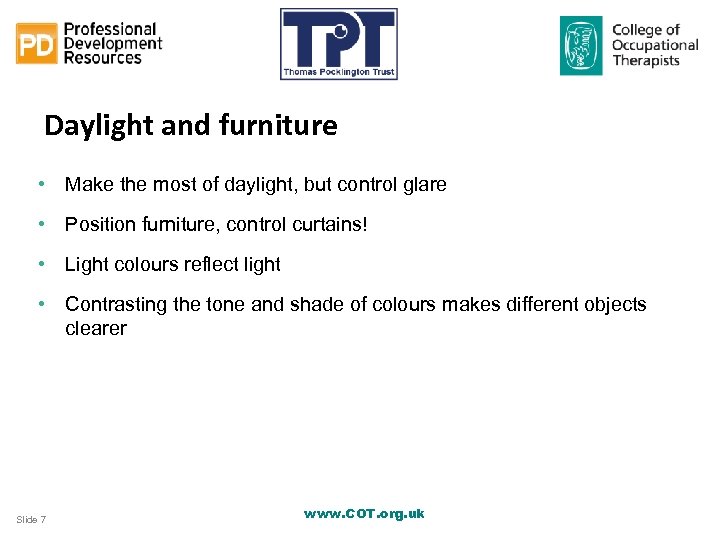 PD Professional Development Resources

TPT Thomas Pocklington Trust

College of Occupational Therapists

Daylight and furniture

• Make the most of daylight, but control glare

• Position furniture, control curtains!

• Light colours reflect light

• Contrasting the tone and shade of colours makes different objects clearer

Slide 7

www.COT.org.uk